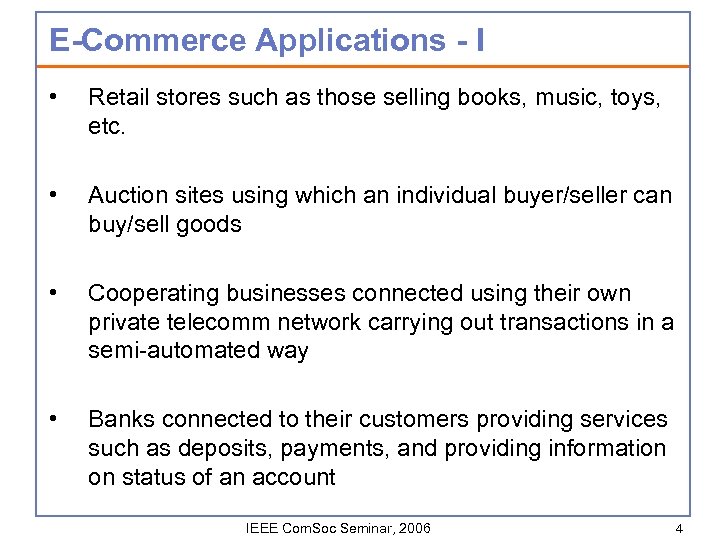 E-Commerce Applications - I

• Retail stores such as those selling books, music, toys, etc.

• Auction sites using which an individual buyer/seller can buy/sell goods

• Cooperating businesses connected using their own private telecomm network carrying out transactions in a semi-automated way

• Banks connected to their customers providing services such as deposits, payments, and providing information on status of an account

IEEE ComSoc Seminar, 2006

4